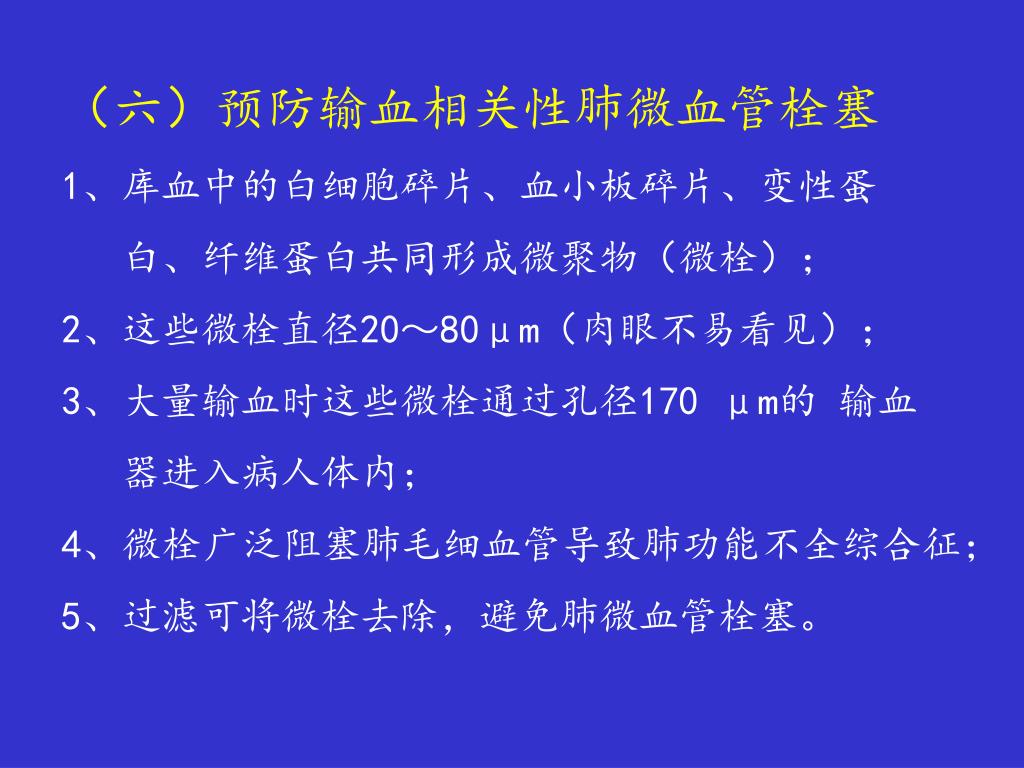 （六）预防输血相关性肺微血管栓塞

1、库血中的白细胞碎片、血小板碎片、变性蛋白、纤维蛋白共同形成微聚物（微栓）；

2、这些微栓直径20～80μm（肉眼不易看见）；

3、大量输血时这些微栓通过孔径170 μm的 输血器进入病人体内；

4、微栓广泛阻塞肺毛细血管导致肺功能不全综合征；

5、过滤可将微栓去除，避免肺微血管栓塞。